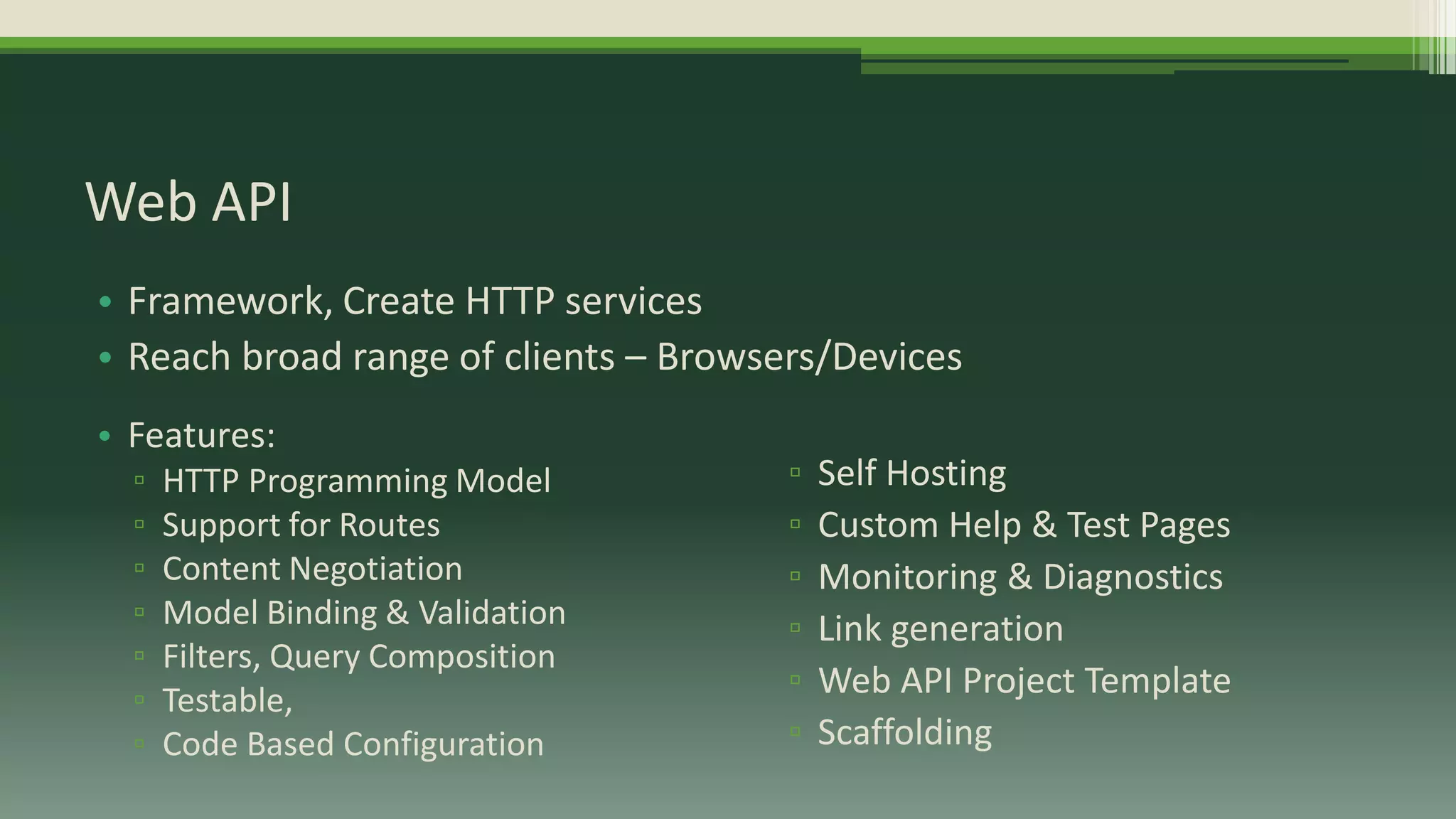 Web API

• Framework, Create HTTP services
• Reach broad range of clients – Browsers/Devices

• Features:
▫ HTTP Programming Model
▫ Support for Routes
▫ Content Negotiation
▫ Model Binding & Validation
▫ Filters, Query Composition
▫ Testable,
▫ Code Based Configuration

▫ Self Hosting
▫ Custom Help & Test Pages
▫ Monitoring & Diagnostics
▫ Link generation
▫ Web API Project Template
▫ Scaffolding